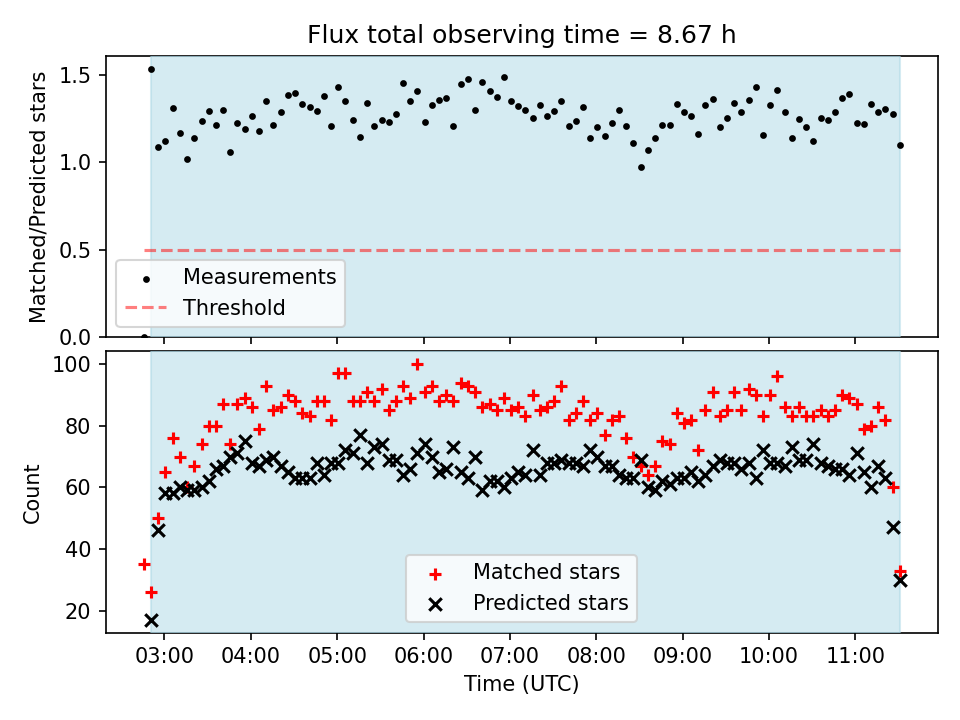 Flux total observing time = 8.67 h

Matched/Predicted stars

1.5
1.0
0.5
0.0

Measurements
Threshold

Count

100
80
60
40
20

Matched stars
Predicted stars

03:00 04:00 05:00 06:00 07:00 08:00 09:00 10:00 11:00

Time (UTC)